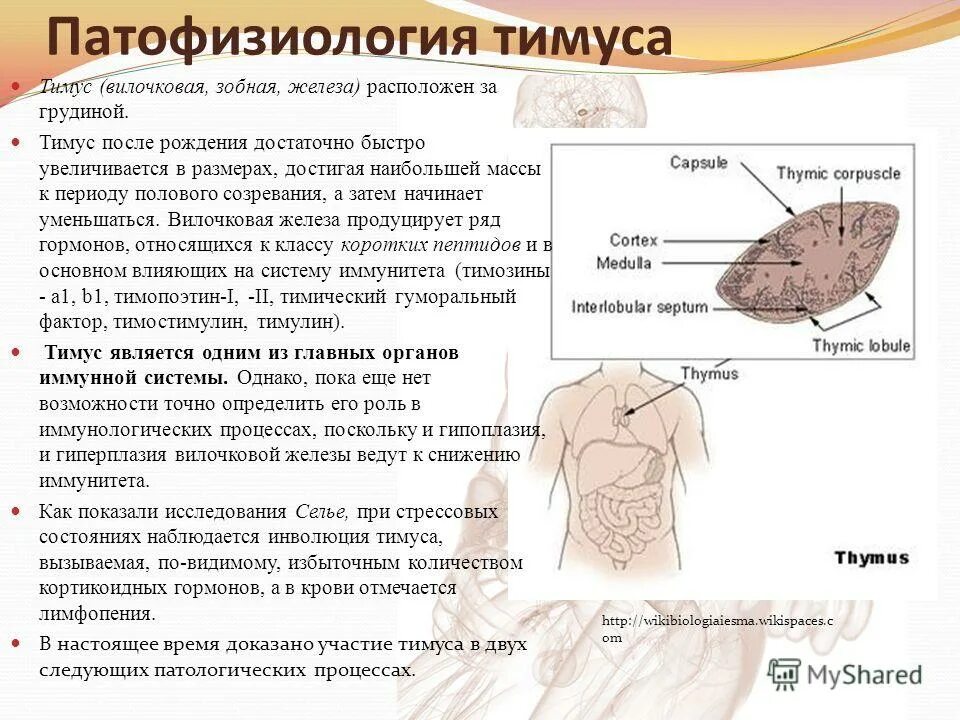 Патофизиология тимуса

Тимус (вилочковая, зобная, железа) расположен за грудиной.

Тимус после рождения достаточно быстро увеличивается в размерах, достигая наибольшей массы к периоду полового созревания, а затем начинает уменьшаться. Вилочковая железа продуцирует ряд гормонов, относящихся к классу коротких пептидов и в основном влияющих на систему иммунитета (тимозины - a1, b1, тимопоэтин-I, -II, тимический гуморальный фактор, тимостимулин, тимулин).

Тимус является одним из главных органов иммунной системы. Однако, пока еще нет возможности точно определить его роль в иммунологических процессах, поскольку и гипоплазия, и гиперплазия вилочковой железы ведут к снижению иммунитета.

Как показали исследования Селье, при стрессовых состояниях наблюдается инволюция тимуса, вызываемая, по-видимому, избыточным количеством кортикоидных гормонов, а в крови отмечается лимфопения.

В настоящее время доказано участие тимуса в двух следующих патологических процессах.

Capsule
Thymic corpuscle
Cortex
Medulla
Interlobular septum
Thymic lobule
Thymus
Thymus

http://wikibiologiaiesma.wikispaces.com

MyShared